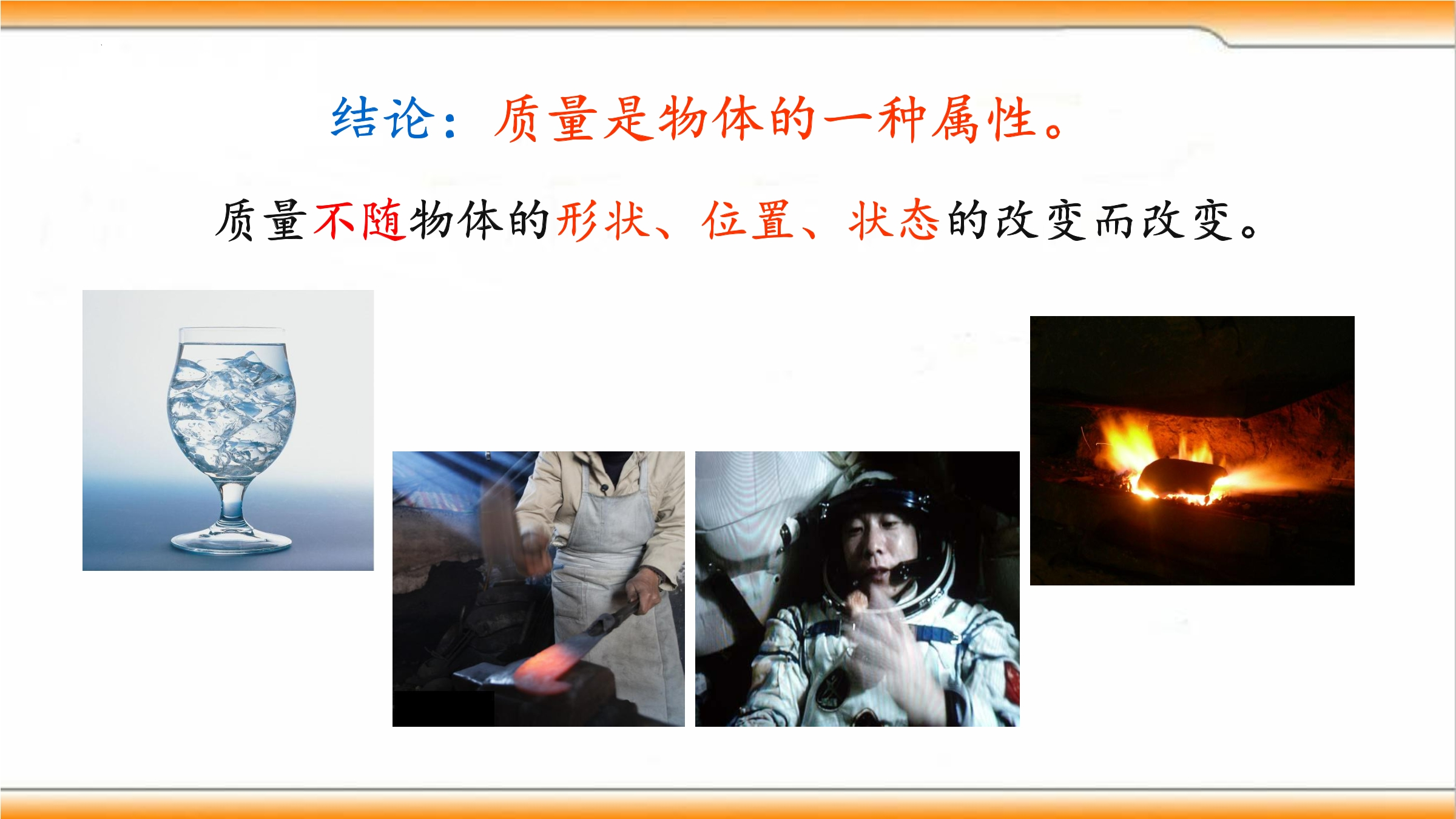 结论：质量是物体的一种属性。

质量不随物体的形状、位置、状态的改变而改变。